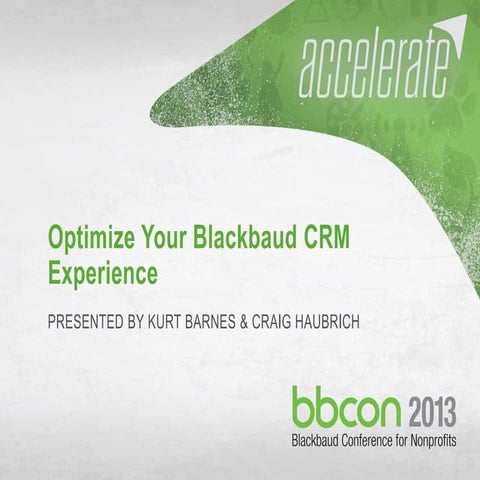 accelerate

Optimize Your Blackbaud CRM Experience

PRESENTED BY KURT BARNES & CRAIG HAUBRICH

bbcon 2013
Blackbaud Conference for Nonprofits